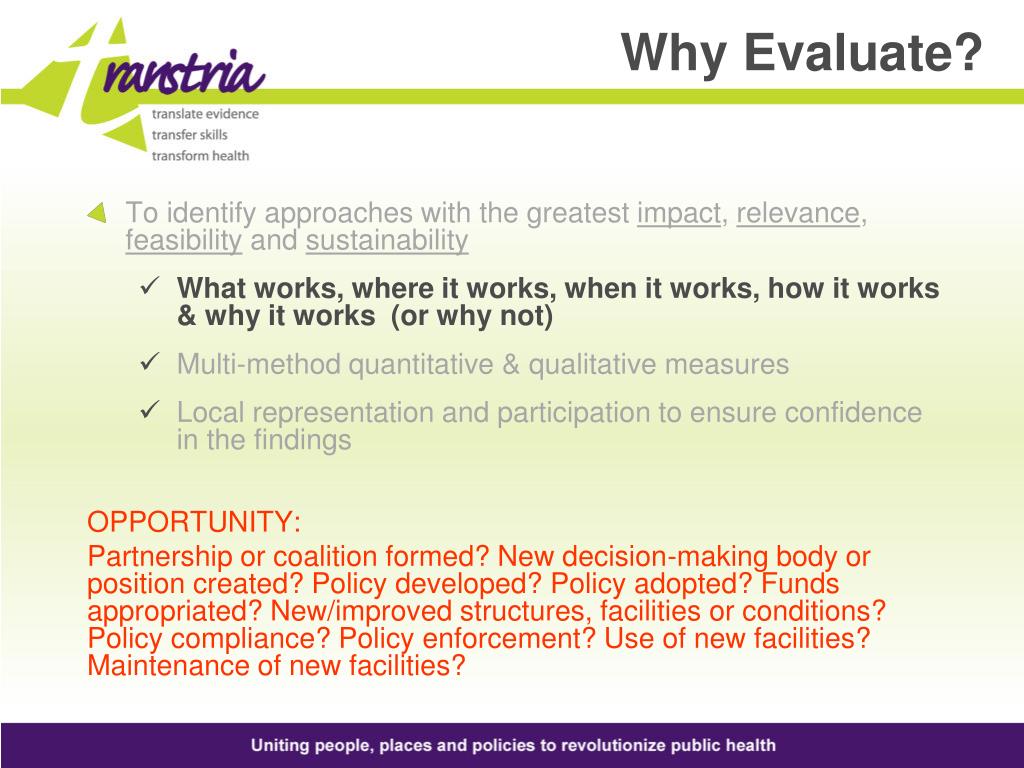 transtria
translate evidence
transfer skills
transform health

Why Evaluate?

To identify approaches with the greatest impact, relevance, feasibility and sustainability

✓ What works, where it works, when it works, how it works & why it works (or why not)

✓ Multi-method quantitative & qualitative measures

✓ Local representation and participation to ensure confidence in the findings

OPPORTUNITY:
Partnership or coalition formed? New decision-making body or position created? Policy developed? Policy adopted? Funds appropriated? New/improved structures, facilities or conditions? Policy compliance? Policy enforcement? Use of new facilities? Maintenance of new facilities?

Uniting people, places and policies to revolutionize public health